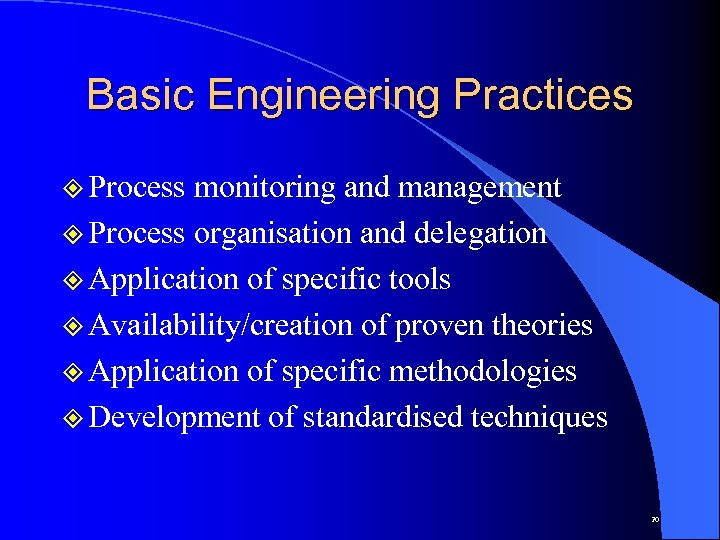 Basic Engineering Practices

Process monitoring and management
Process organisation and delegation
Application of specific tools
Availability/creation of proven theories
Application of specific methodologies
Development of standardised techniques

70